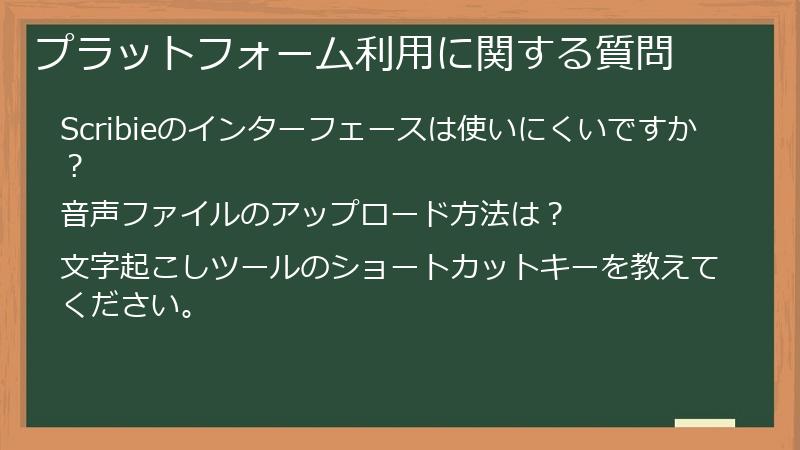 プラットフォーム利用に関する質問

Scribieのインターフェースは使いにくいですか？

音声ファイルのアップロード方法は？

文字起こしツールのショートカットキーを教えてください。